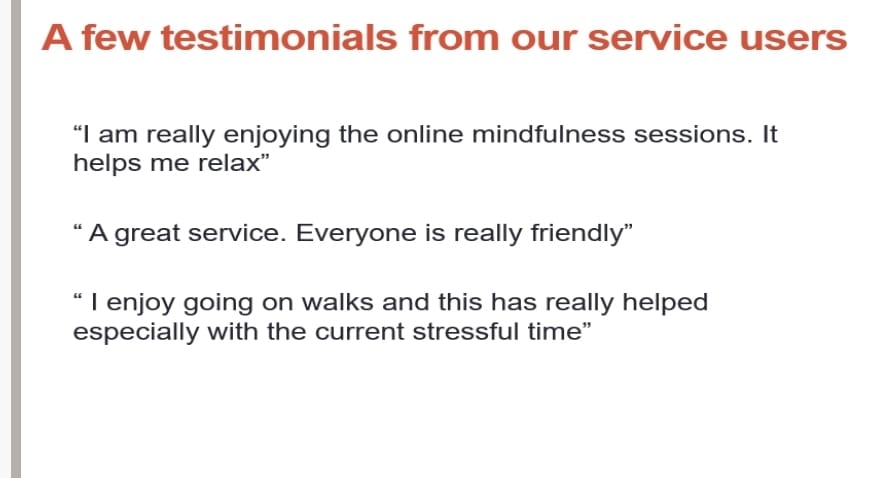 A few testimonials from our service users

“I am really enjoying the online mindfulness sessions. It helps me relax”

“ A great service. Everyone is really friendly”

“ I enjoy going on walks and this has really helped especially with the current stressful time”